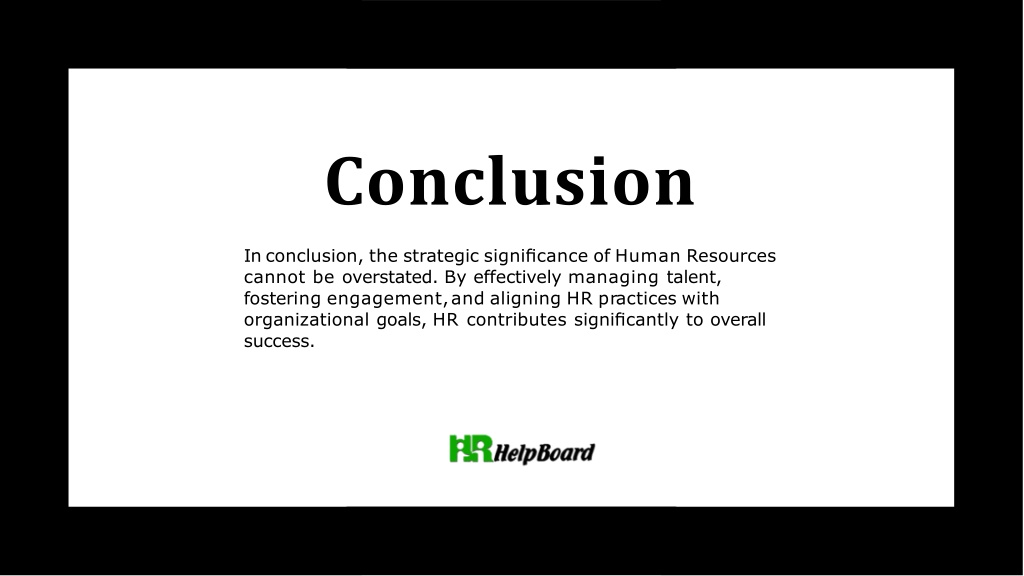 Conclusion

In conclusion, the strategic significance of Human Resources cannot be overstated. By effectively managing talent, fostering engagement, and aligning HR practices with organizational goals, HR contributes significantly to overall success.

HR HelpBoard